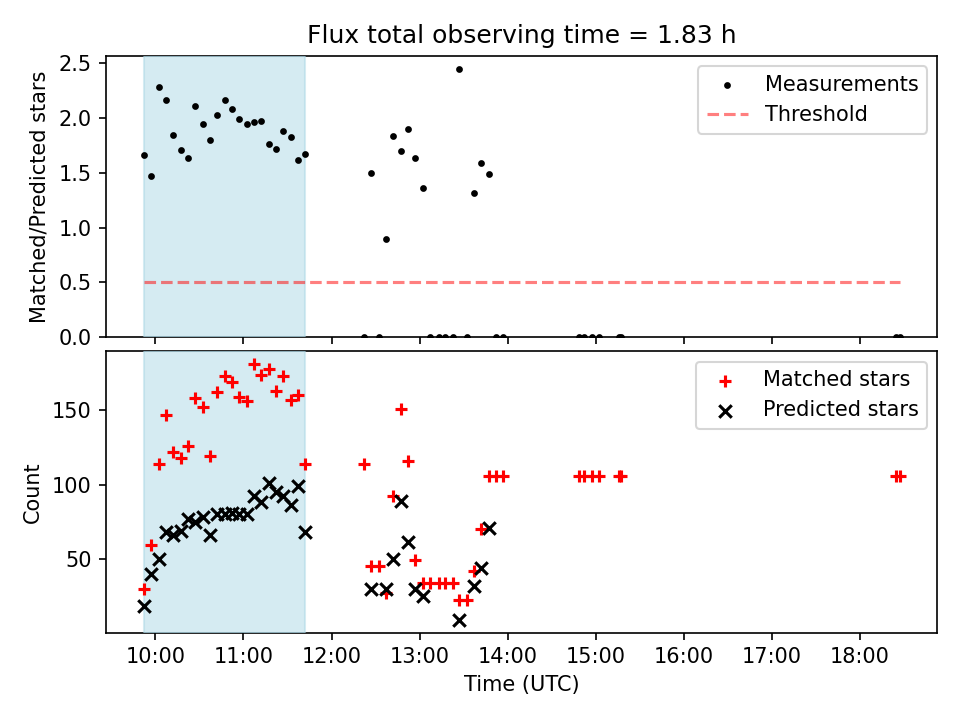 Flux total observing time = 1.83 h

Matched/Predicted stars

2.5
2.0
1.5
1.0
0.5
0.0

Measurements
Threshold

Count

150
100
50

Matched stars
Predicted stars

10:00
11:00
12:00
13:00
14:00
15:00
16:00
17:00
18:00

Time (UTC)